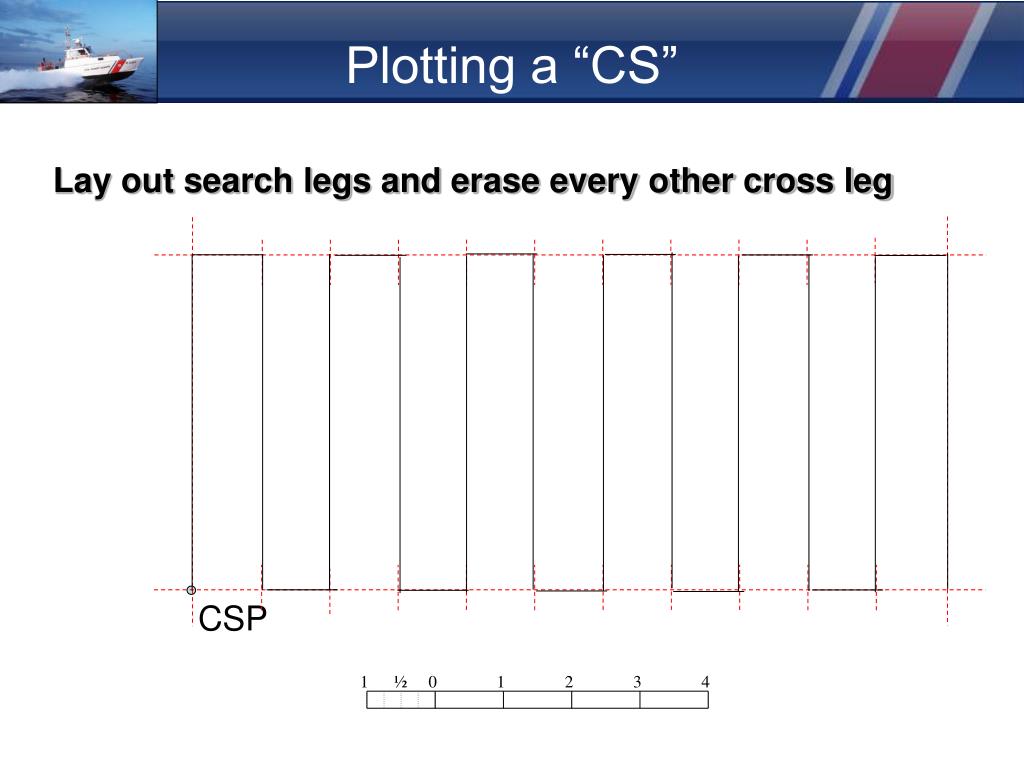 Plotting a “CS”

Lay out search legs and erase every other cross leg

CSP

1 ½ 0 1 2 3 4